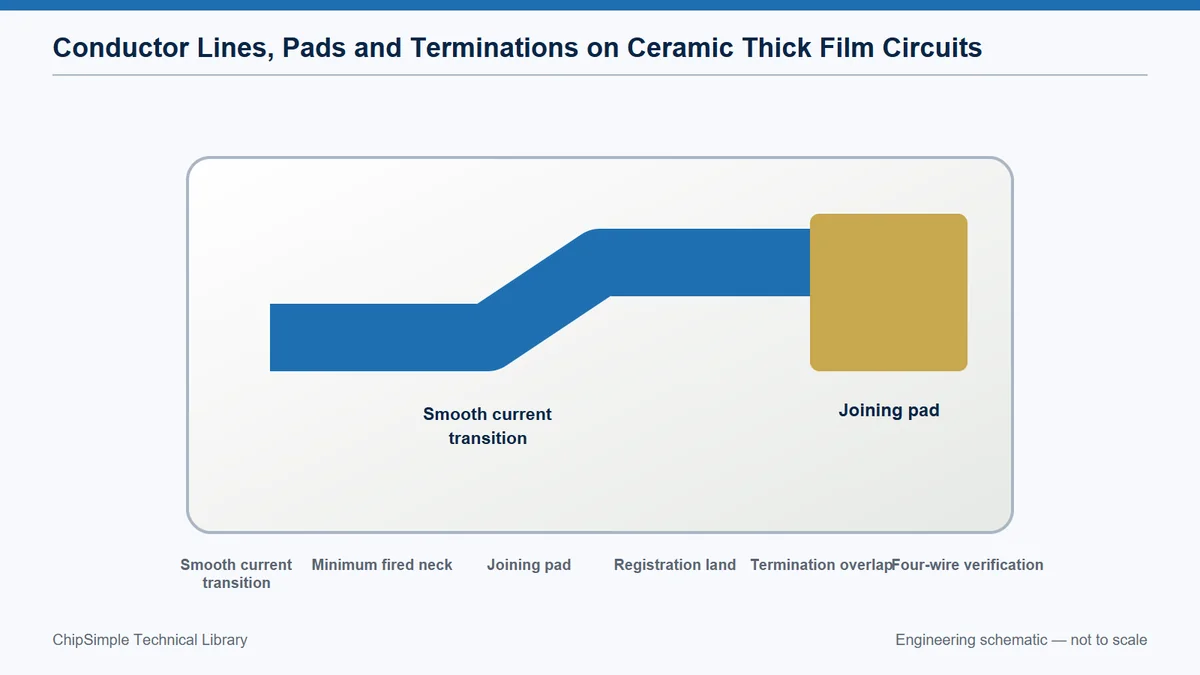 Conductor Lines, Pads and Terminations on Ceramic Thick Film Circuits

Smooth current transition

Joining pad

Smooth current transition

Minimum fired neck

Joining pad

Registration land

Termination overlap

Four-wire verification

ChipSimple Technical Library

Engineering schematic — not to scale